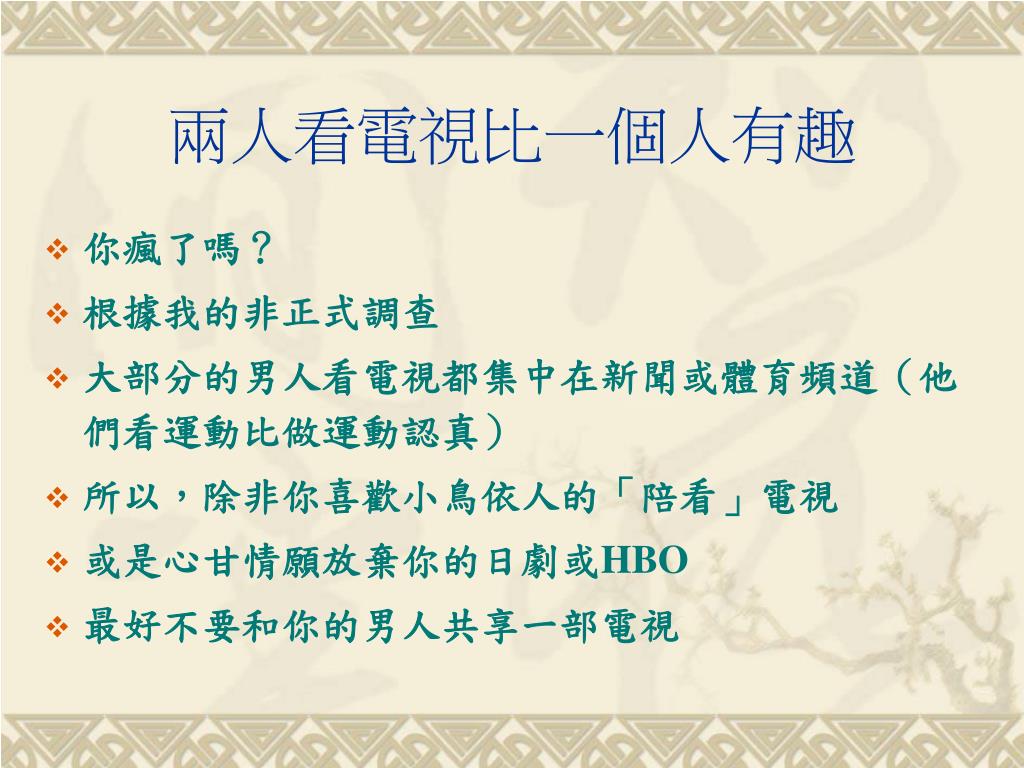 兩人看電視比一個人有趣

❖ 你瘋了嗎？

❖ 根據我的非正式調查

❖ 大部分的男人看電視都集中在新聞或體育頻道（他們看運動比做運動認真）

❖ 所以，除非你喜歡小鳥依人的「陪看」電視

❖ 或是心甘情願放棄你的日劇或HBO

❖ 最好不要和你的男人共享一部電視